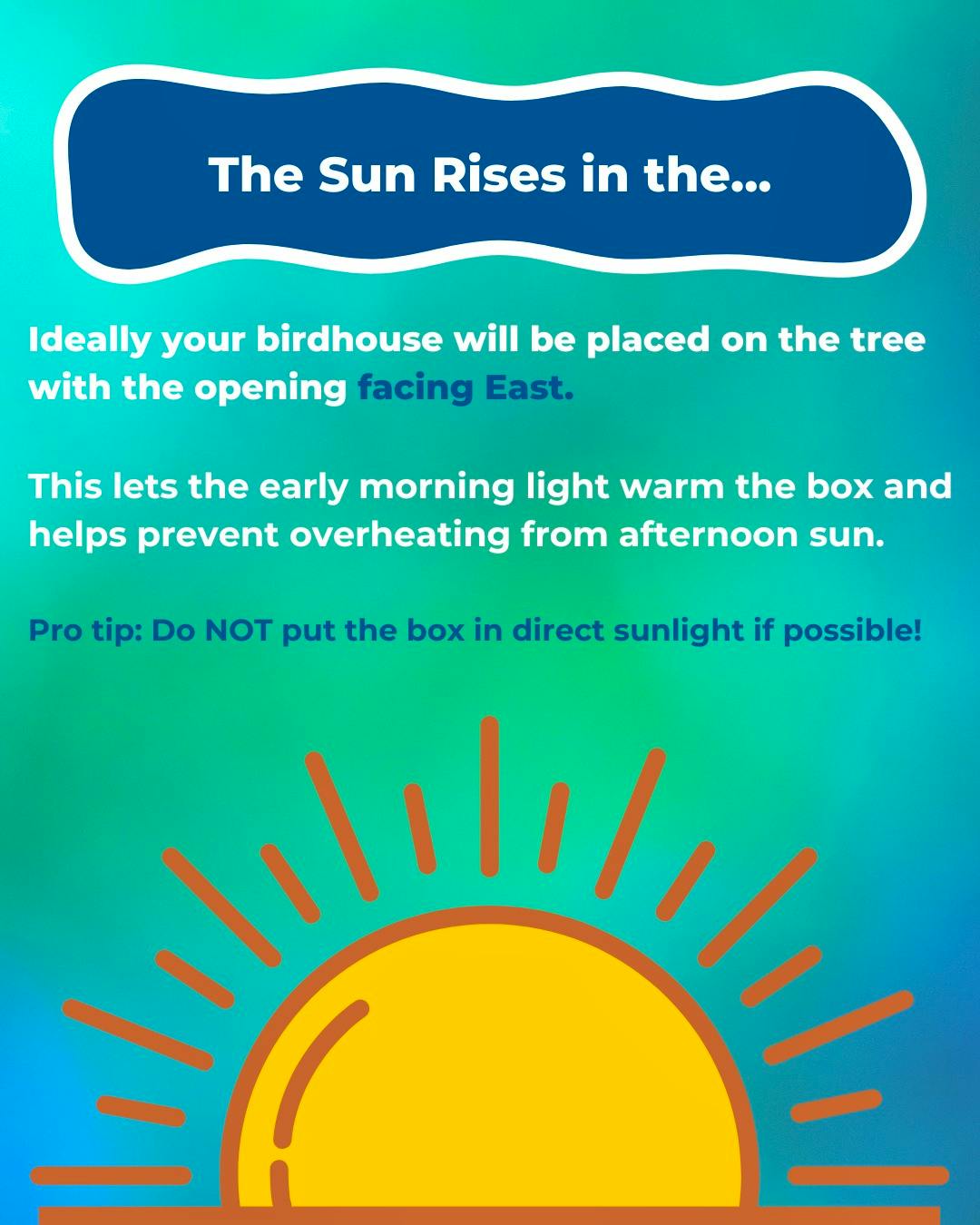 The Sun Rises in the...

Ideally your birdhouse will be placed on the tree with the opening facing East.

This lets the early morning light warm the box and helps prevent overheating from afternoon sun.

Pro tip: Do NOT put the box in direct sunlight if possible!